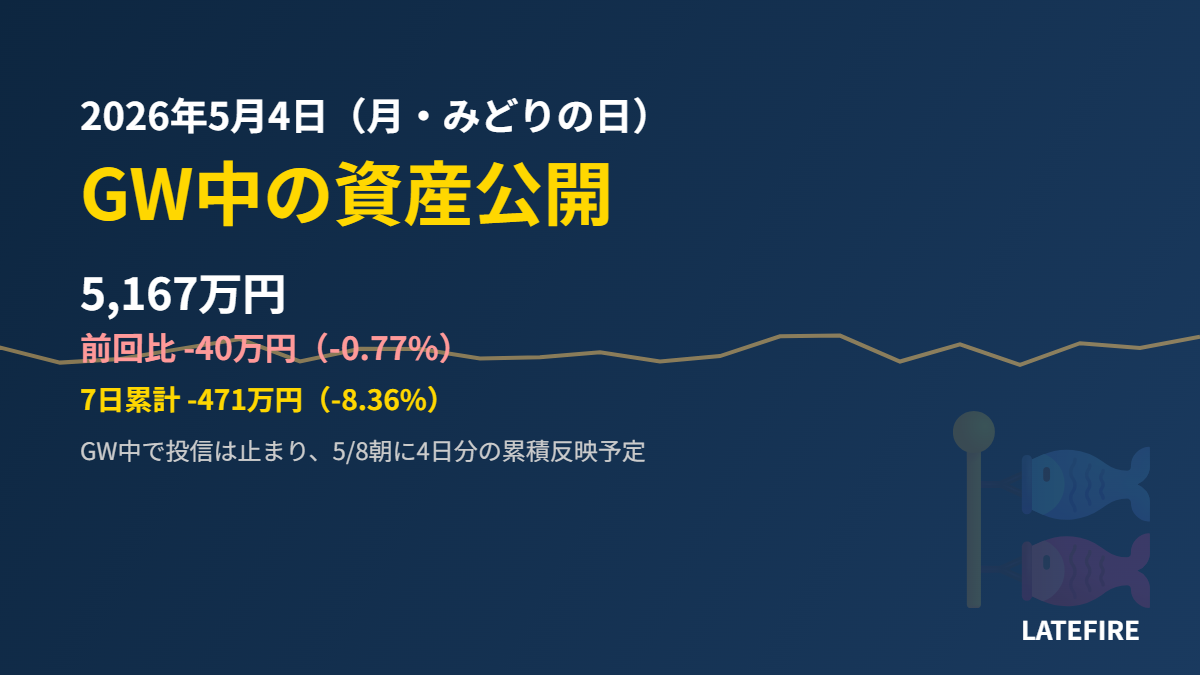 2026年5月4日（月・みどりの日）

GW中の資産公開

5,167万円

前回比 -40万円（-0.77%）

7日累計 -471万円（-8.36%）

GW中で投信は止まり、5/8朝に4日分の累積反映予定

LATEFIRE